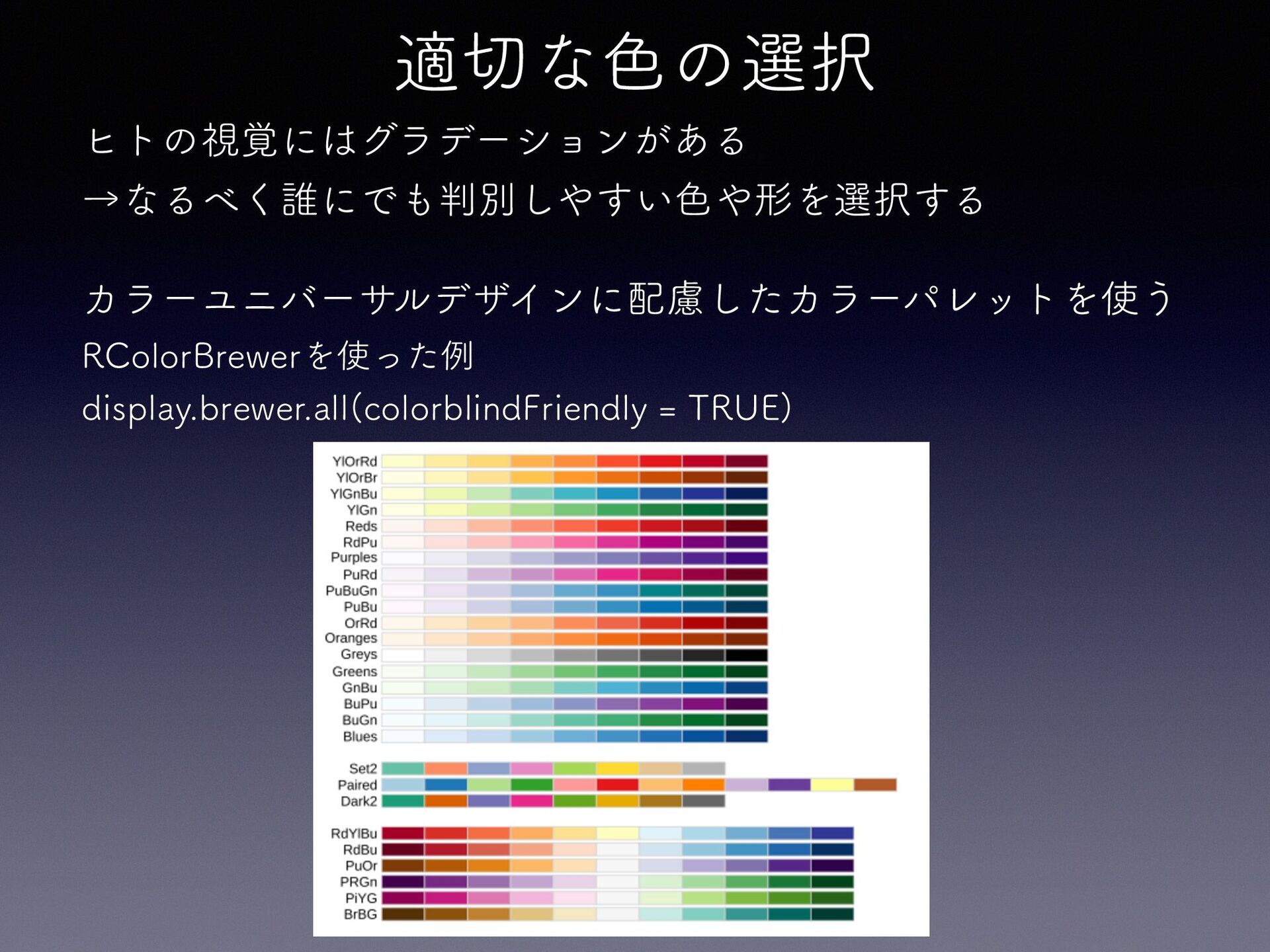 適切な色の選択

ヒトの視覚にはグラデーションがある
→なるべく誰にでも判別しやすい色や形を選択する

カラーユニバーサルデザインに配慮したカラーパレットを使う
RColorBrewerを使った例
display.brewer.all(colorblindFriendly = TRUE)

YlOrRd
YlOrBr
YlGnBu
YlGn
Reds
RdPu
Purples
PuRd
PuBuGn
PuBu
OrRd
Oranges
Greys
Greens
GnBu
BuPu
BuGn
Blues

Set2
Paired
Dark2

RdYlBu
RdBu
PuOr
PRGn
PiYG
BrBG